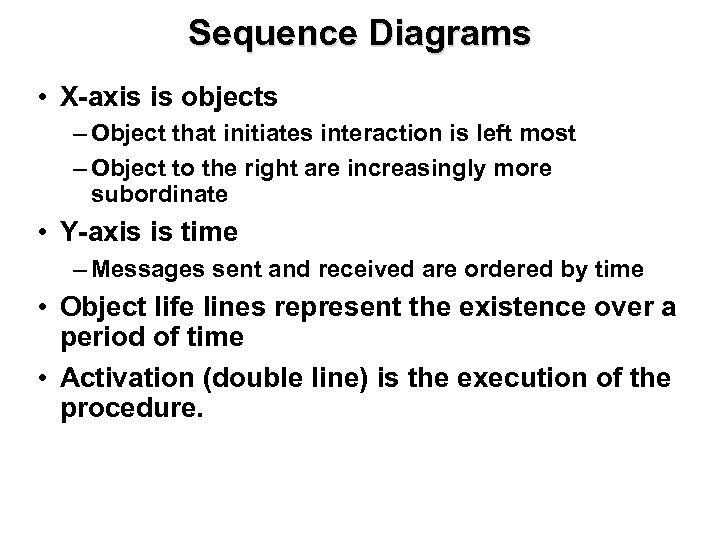 Sequence Diagrams

• X-axis is objects
– Object that initiates interaction is left most
– Object to the right are increasingly more subordinate

• Y-axis is time
– Messages sent and received are ordered by time

• Object life lines represent the existence over a period of time

• Activation (double line) is the execution of the procedure.